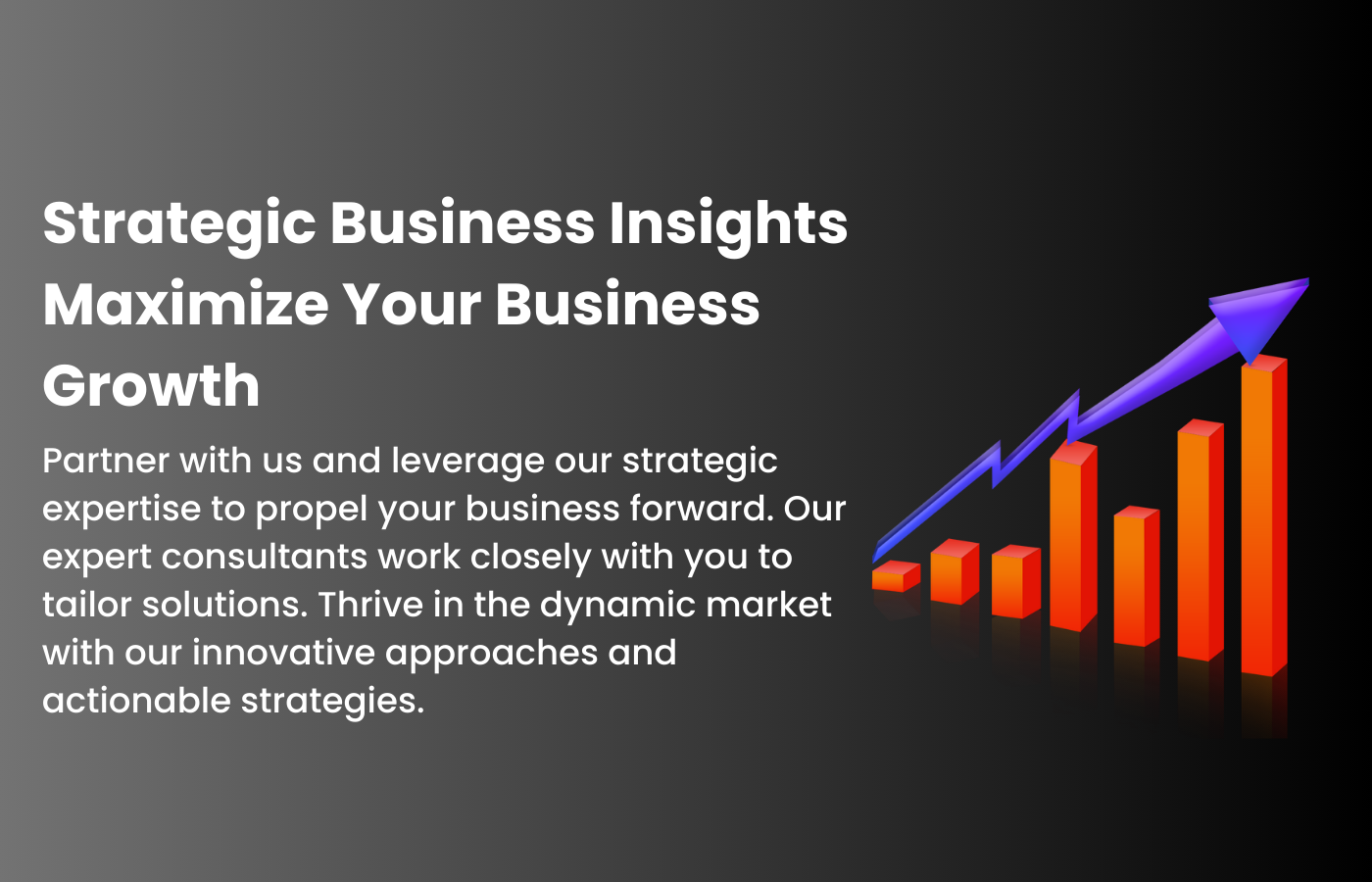 Strategic Business Insights Maximize Your Business Growth

Partner with us and leverage our strategic expertise to propel your business forward. Our expert consultants work closely with you to tailor solutions. Thrive in the dynamic market with our innovative approaches and actionable strategies.